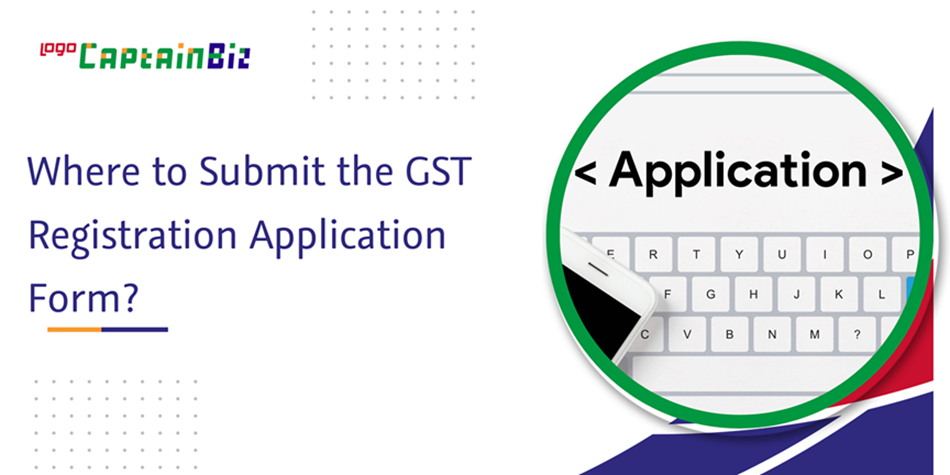 logo CaptainBiz

Where to Submit the GST Registration Application Form?

< Application >

E R T Y U I O P
F G H J K L
C V B N M ?